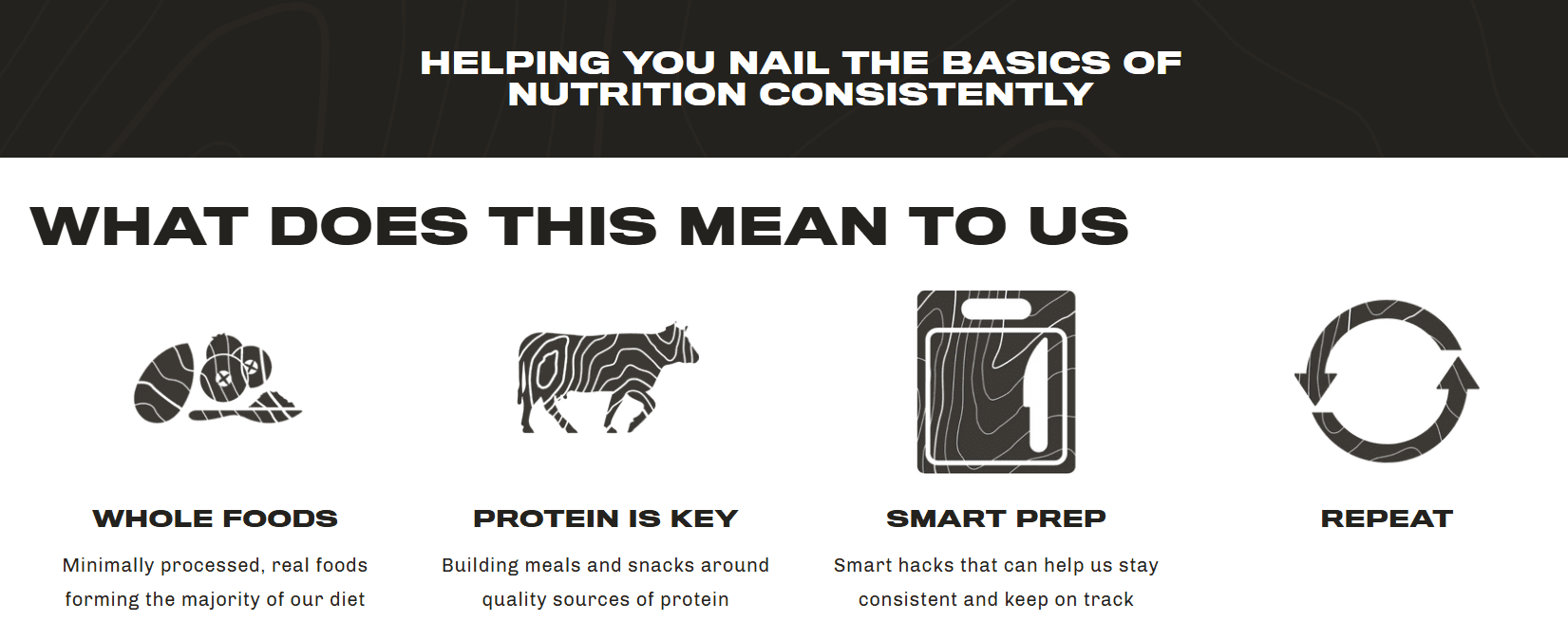 HELPING YOU NAIL THE BASICS OF NUTRITION CONSISTENTLY

WHAT DOES THIS MEAN TO US

WHOLE FOODS

Minimally processed, real foods forming the majority of our diet

PROTEIN IS KEY

Building meals and snacks around quality sources of protein

SMART PREP

Smart hacks that can help us stay consistent and keep on track

REPEAT